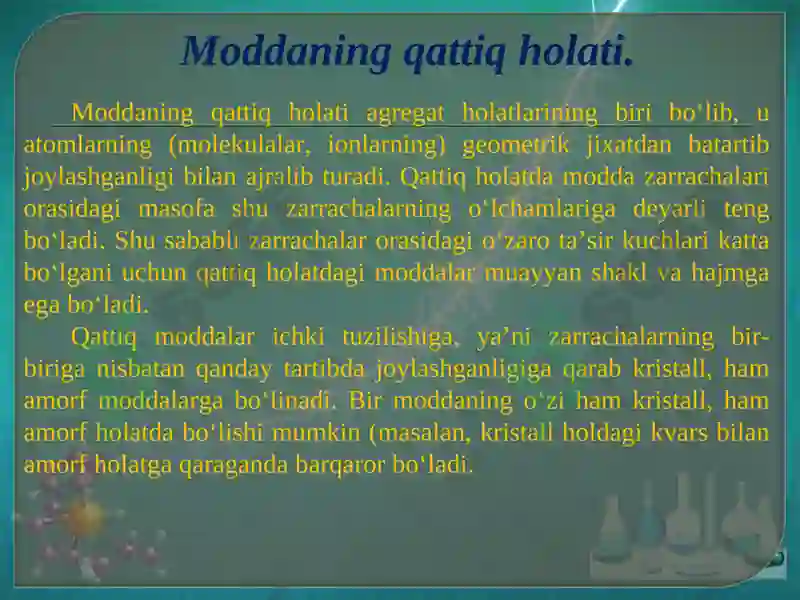 Moddaning qattiq holati.

Moddaning qattiq holati agregat holatlarining biri bo‘lib, u atomlarning (molekulalar, ionlarning) geometrik jixatdan batartib joylashganligi bilan ajralib turadi. Qattiq holatda modda zarrachalari orasidagi masofa shu zarrachalarning o‘lchamlariga deyarli teng bo‘ladi. Shu sababli zarrachalar orasidagi o‘zaro ta’sir kuchlari katta bo‘lgani uchun qattiq holatdagi moddalar muayyan shakl va hajmga ega bo‘ladi.

Qattiq moddalar ichki tuzilishiga, ya’ni zarrachalarning bir-biriga nisbatan qanday tartibda joylashganligiga qarab kristall, ham amorf moddalarga bo‘linadi. Bir moddaning o‘zi ham kristall, ham amorf holatda bo‘lishi mumkin (masalan, kristall holdagi kvars bilan amorf holatga qaraganda barqaror bo‘ladi.